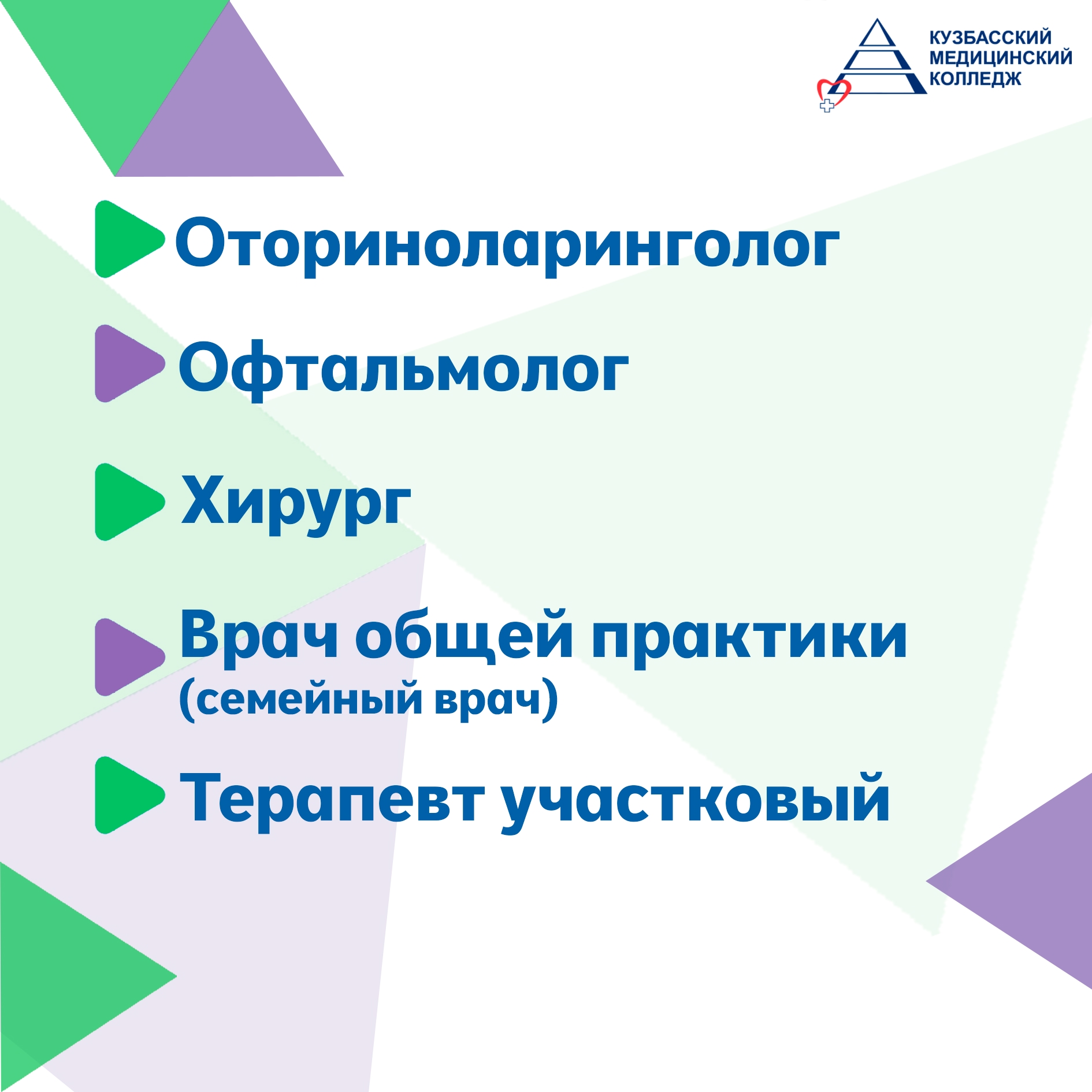 КУЗБАССКИЙ МЕДИЦИНСКИЙ КОЛЛЕДЖ

Оториноларинголог

Офтальмолог

Хирург

Врач общей практики (семейный врач)

Терапевт участковый